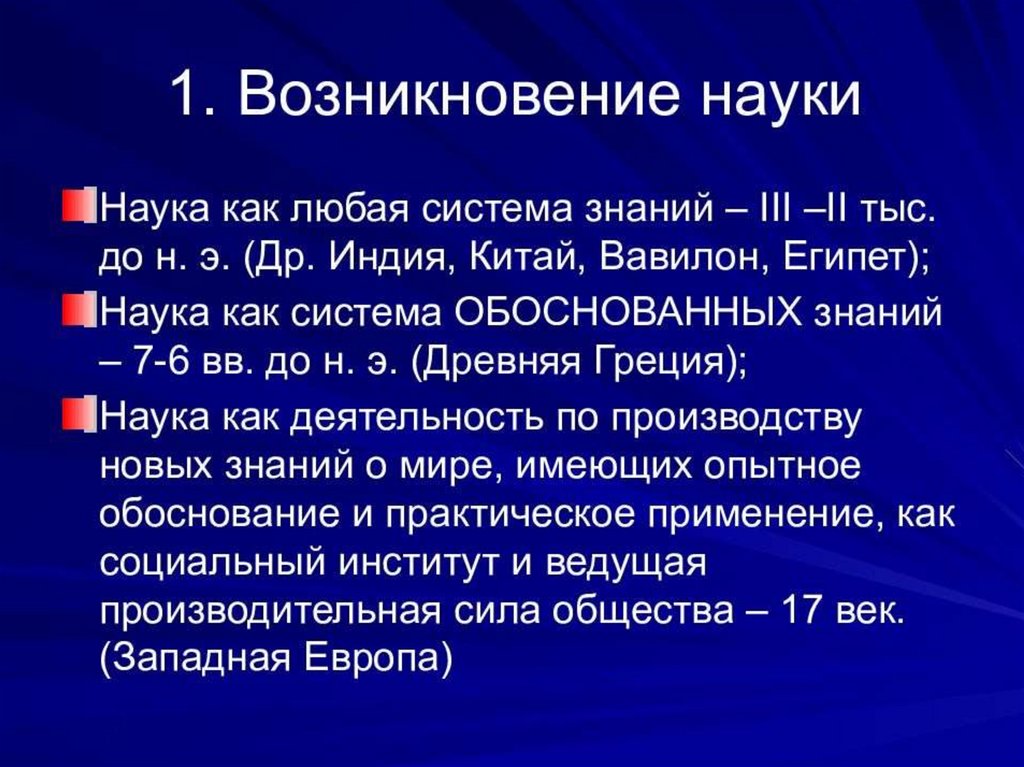 1. Возникновение науки

Наука как любая система знаний – III –II тыс. до н. э. (Др. Индия, Китай, Вавилон, Египет);

Наука как система ОБОСНОВАННЫХ знаний – 7-6 вв. до н. э. (Древняя Греция);

Наука как деятельность по производству новых знаний о мире, имеющих опытное обоснование и практическое применение, как социальный институт и ведущая производительная сила общества – 17 век. (Западная Европа)